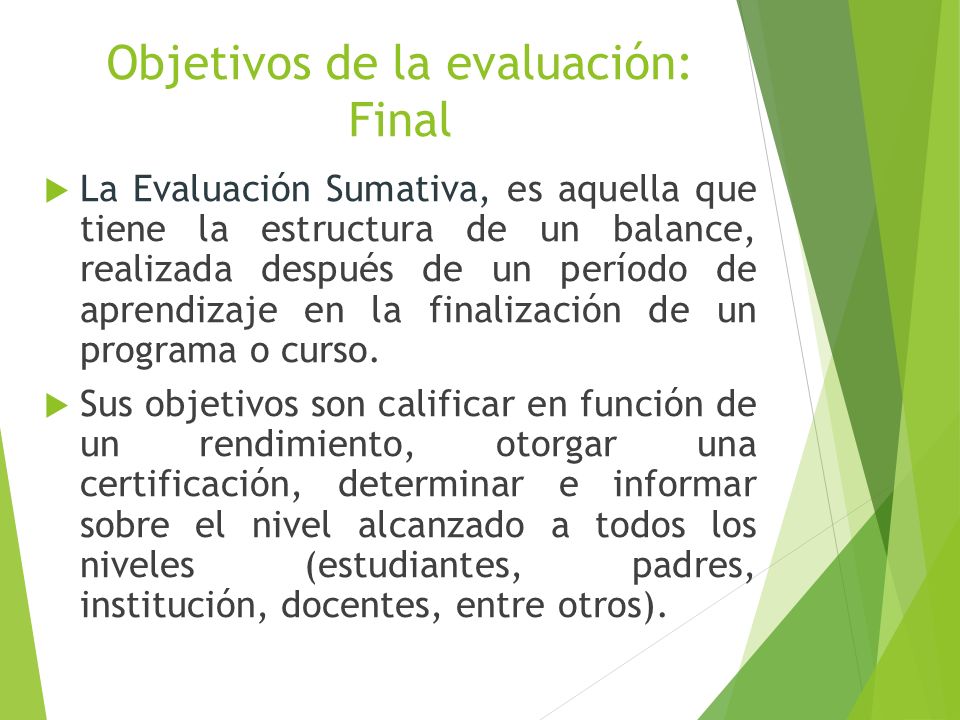 Objetivos de la evaluación: Final

La Evaluación Sumativa, es aquella que tiene la estructura de un balance, realizada después de un período de aprendizaje en la finalización de un programa o curso.

Sus objetivos son calificar en función de un rendimiento, otorgar una certificación, determinar e informar sobre el nivel alcanzado a todos los niveles (estudiantes, padres, institución, docentes, entre otros).